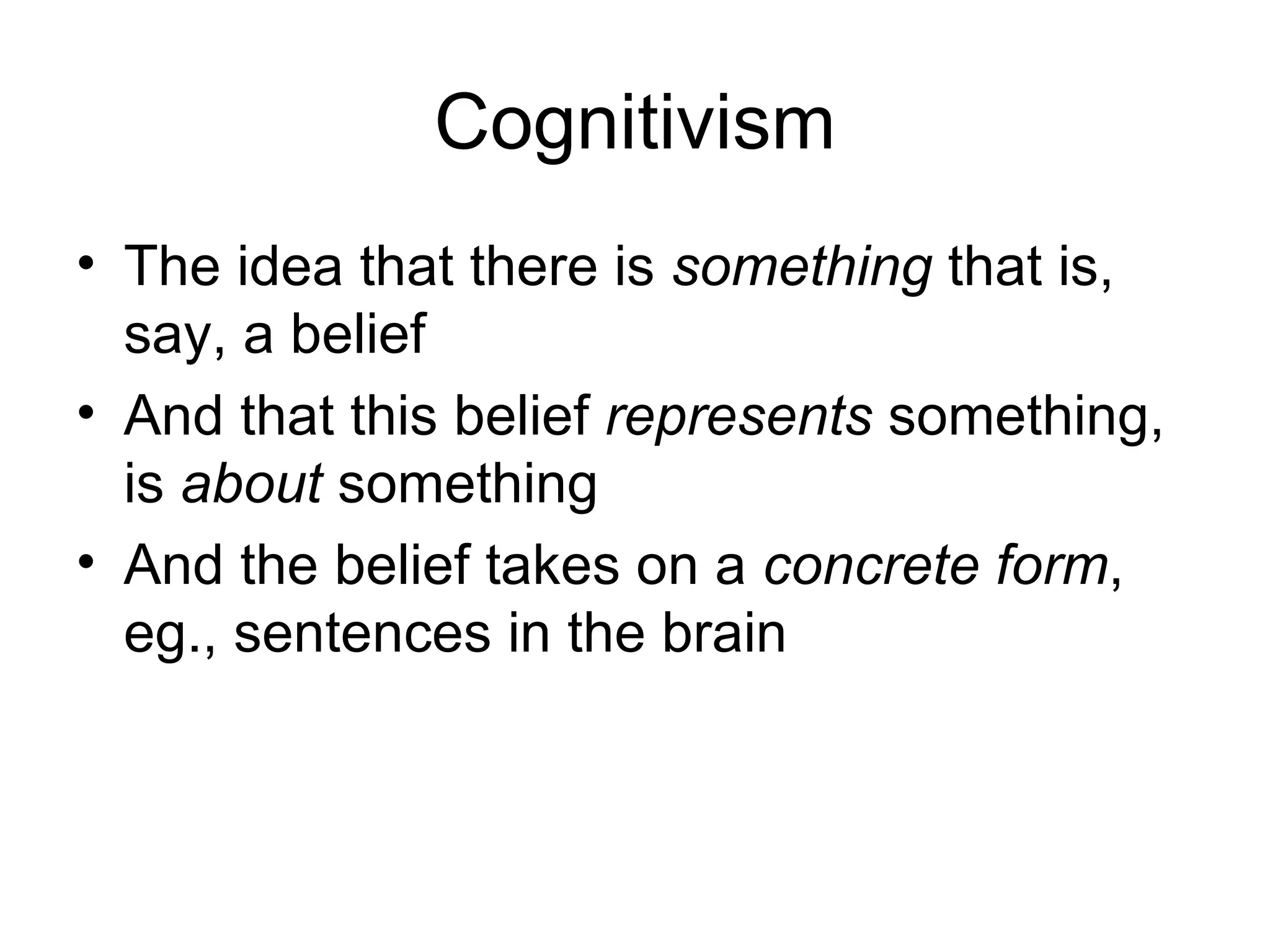 Cognitivism

• The idea that there is something that is, say, a belief
• And that this belief represents something, is about something
• And the belief takes on a concrete form, eg., sentences in the brain